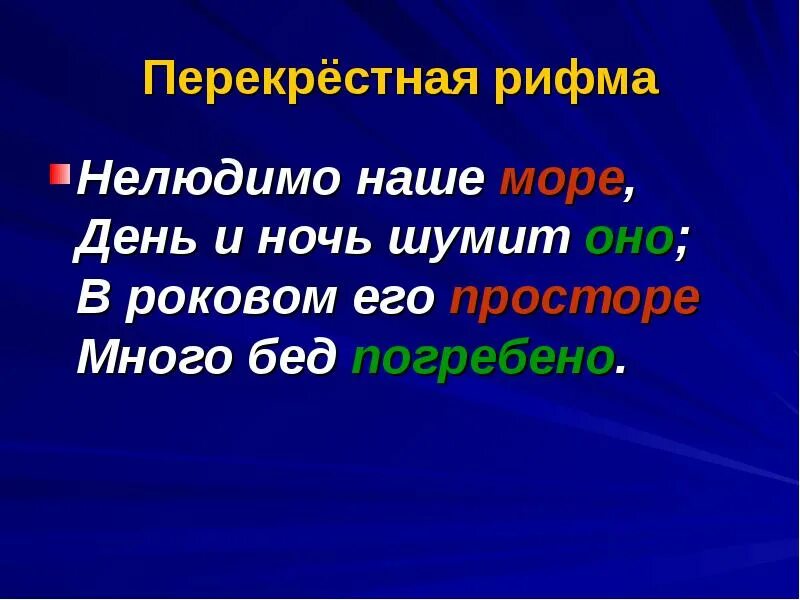 Перекрёстная рифма

Нелюдимо наше море,
День и ночь шумит оно;
В роковом его просторе
Много бед погребено.